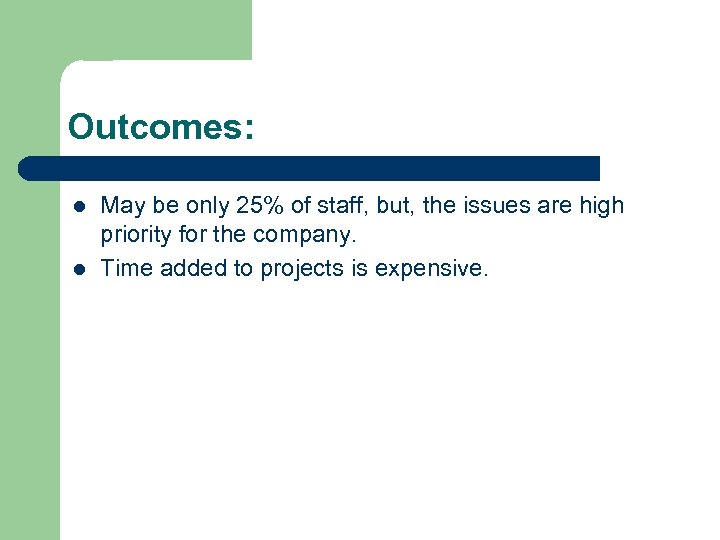 Outcomes:

- May be only 25% of staff, but, the issues are high priority for the company.
- Time added to projects is expensive.